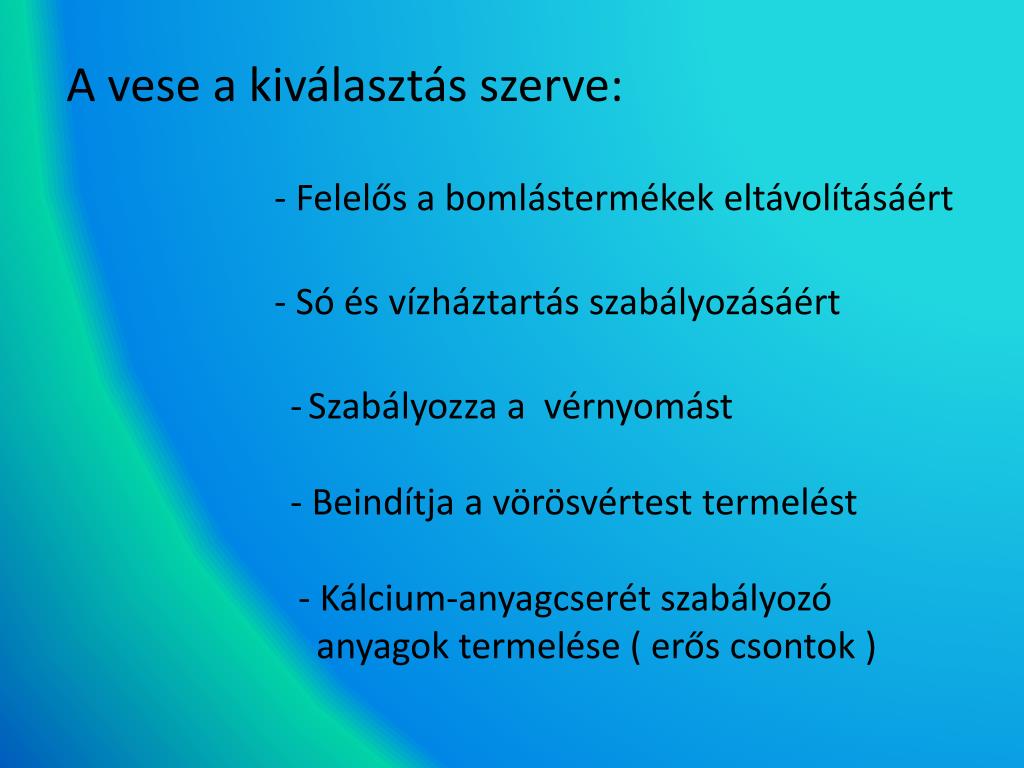 A vese a kiválasztás szerve:

- Felelős a bomlástermékek eltávolításáért

- Só és vízháztartás szabályozásáért

- Szabályozza a vérnyomást

- Beindítja a vörösvértest termelést

- Kálcium-anyagcserét szabályozó anyagok termelése ( erős csontok )